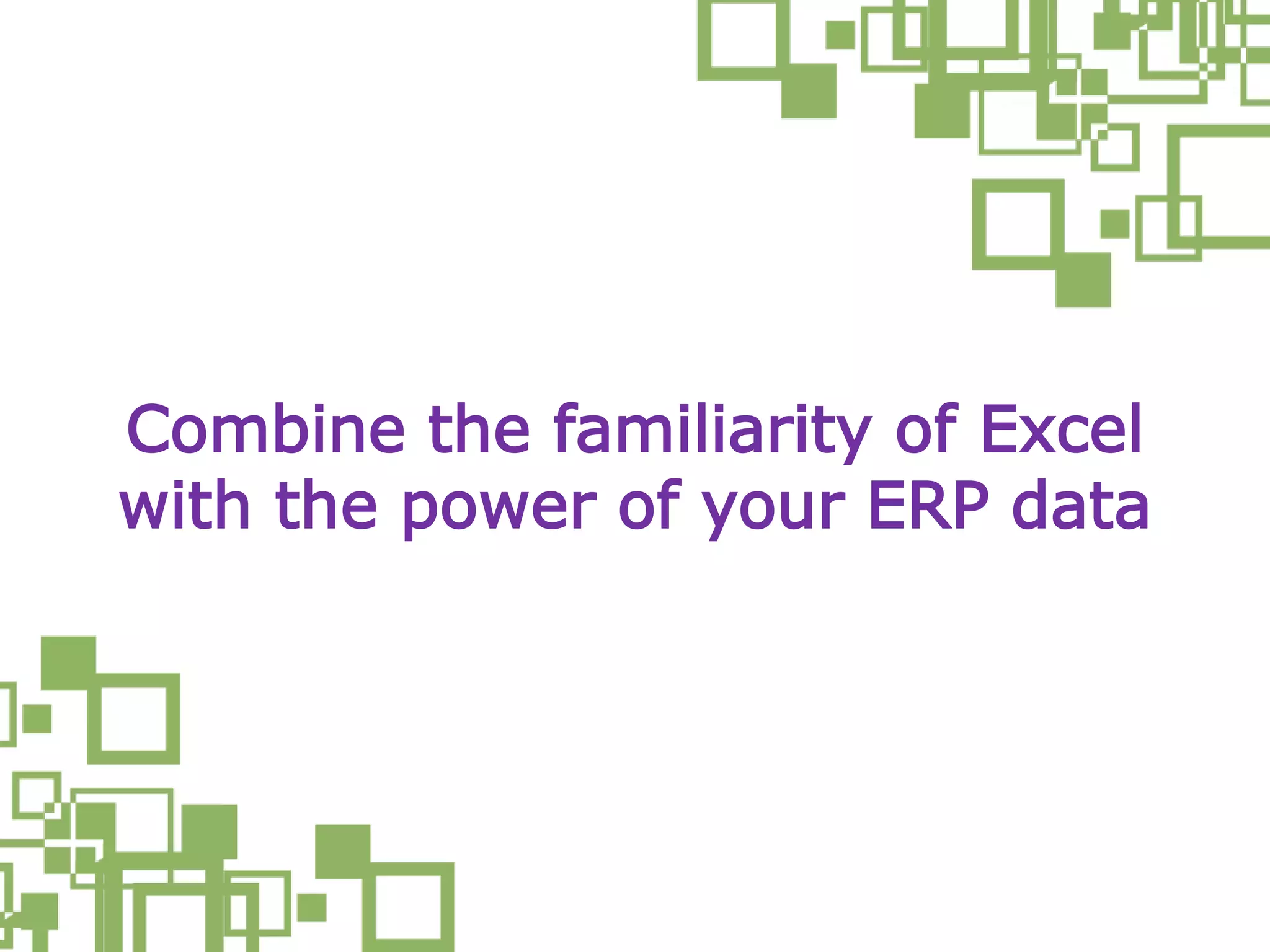 Combine the familiarity of Excel with the power of your ERP data